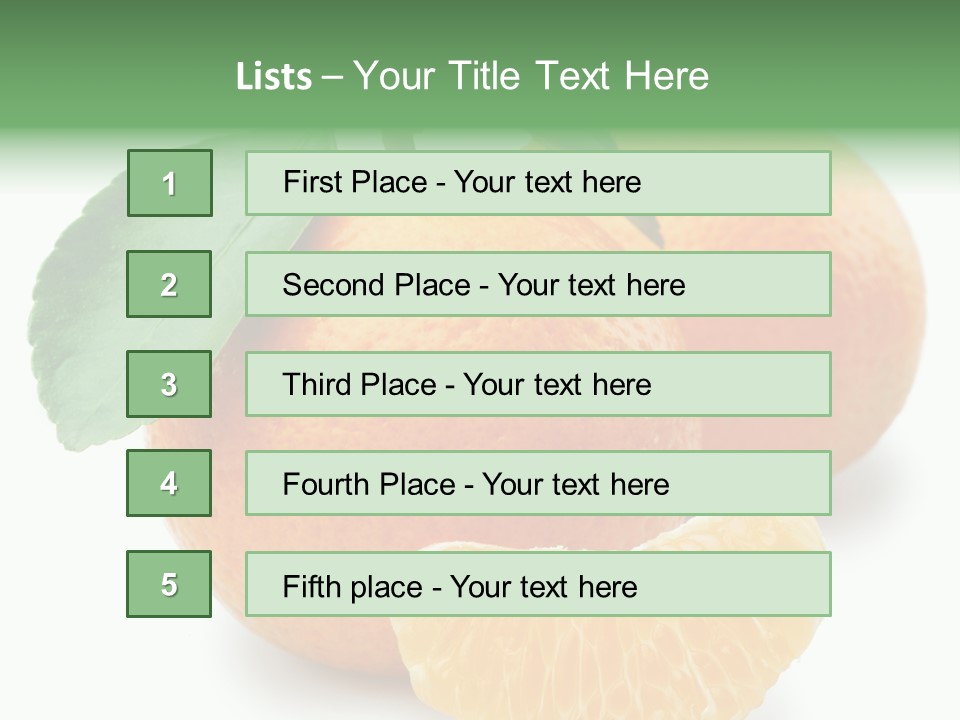 Lists – Your Title Text Here

1

First Place - Your text here

2

Second Place - Your text here

3

Third Place - Your text here

4

Fourth Place - Your text here

5

Fifth place - Your text here